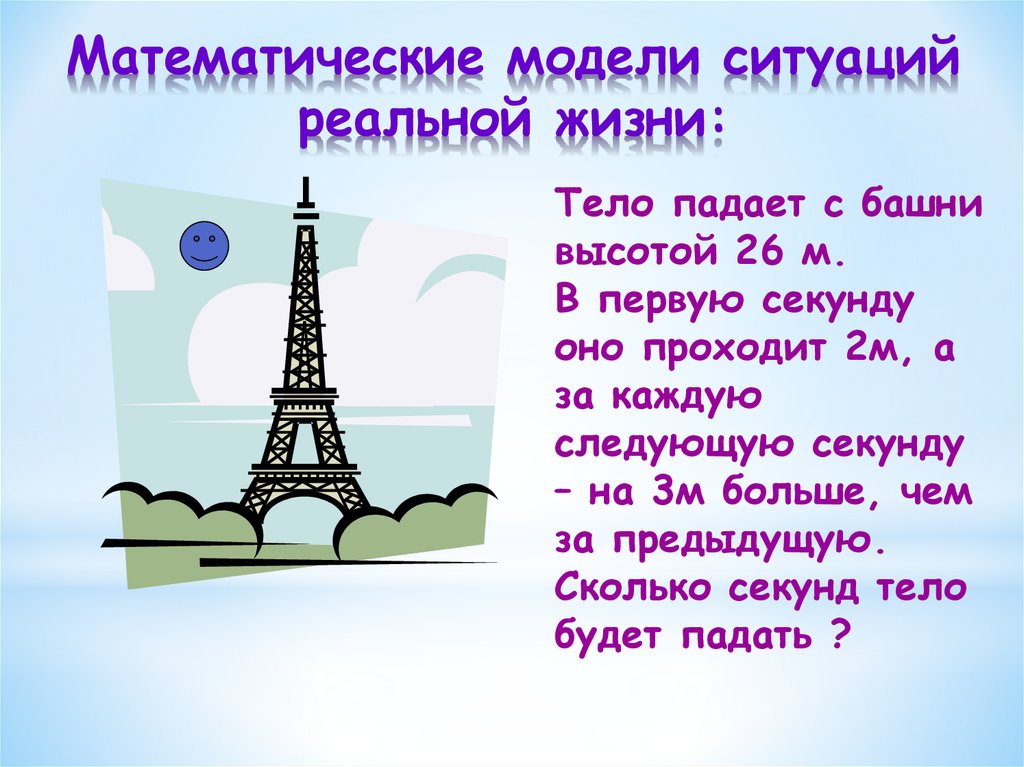 Математические модели ситуаций реальной жизни:

Тело падает с башни высотой 26 м. В первую секунду оно проходит 2м, а за каждую следующую секунду – на 3м больше, чем за предыдущую. Сколько секунд тело будет падать ?